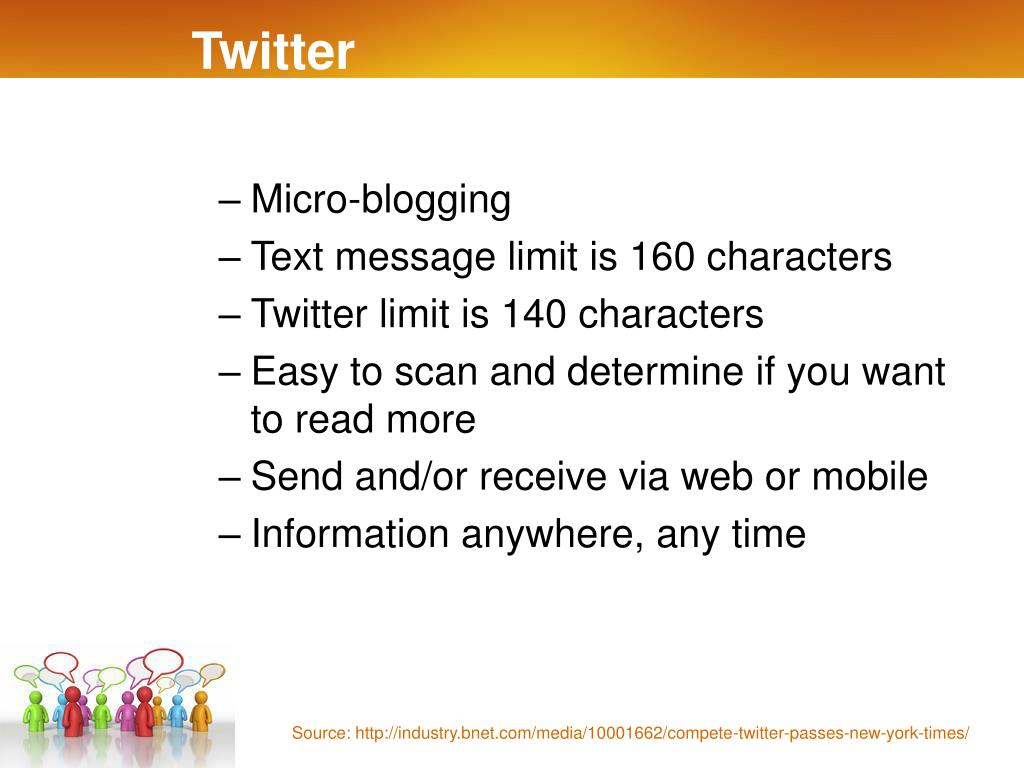 Twitter

– Micro-blogging
– Text message limit is 160 characters
– Twitter limit is 140 characters
– Easy to scan and determine if you want to read more
– Send and/or receive via web or mobile
– Information anywhere, any time

Source: http://industry.bnet.com/media/10001662/compete-twitter-passes-new-york-times/